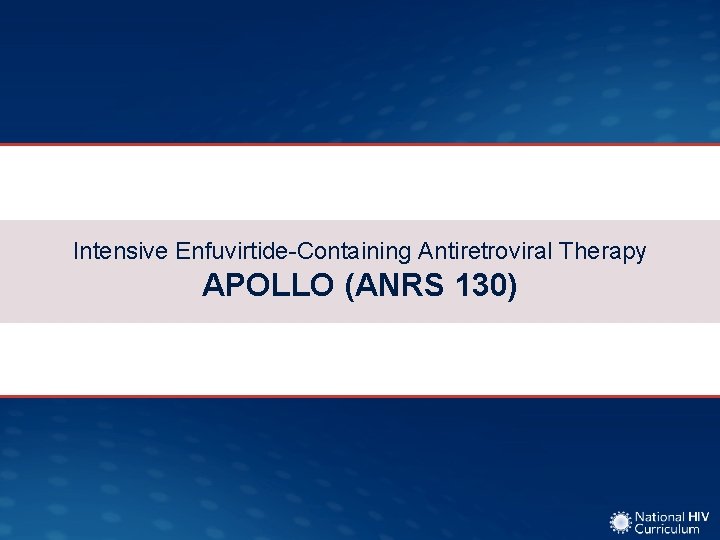 Intensive Enfuvirtide-Containing Antiretroviral Therapy

APOLLO (ANRS 130)

National HIV Curriculum